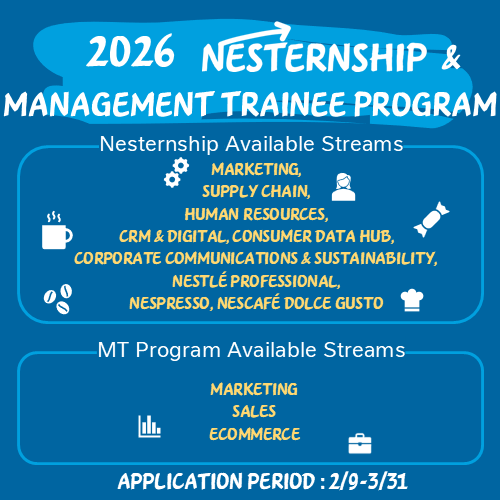 2026 NESTERNSHIP &
MANAGEMENT TRAINEE PROGRAM

Nesternship Available Streams

MARKETING,
SUPPLY CHAIN,
HUMAN RESOURCES,
CRM & DIGITAL, CONSUMER DATA HUB,
CORPORATE COMMUNICATIONS & SUSTAINABILITY,
NESTLÉ PROFESSIONAL,
NESPRESSO, NESCAFÉ DOLCE GUSTO

MT Program Available Streams

MARKETING
SALES
ECOMMERCE

APPLICATION PERIOD : 2/9-3/31